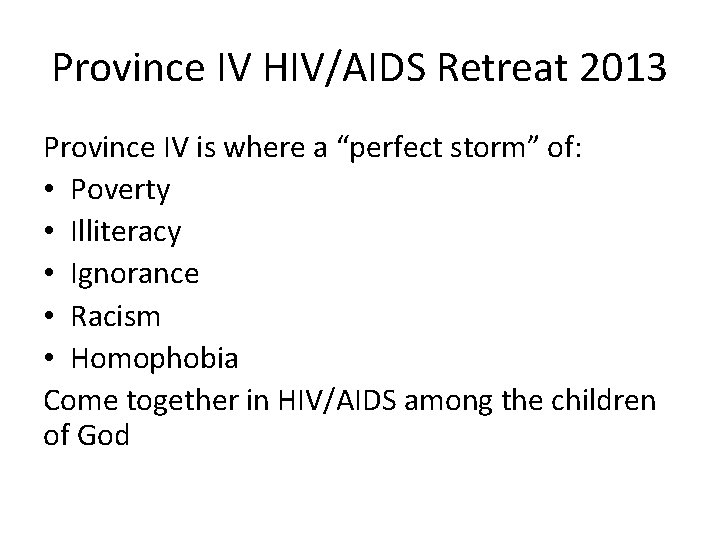 Province IV HIV/AIDS Retreat 2013

Province IV is where a “perfect storm” of:
• Poverty
• Illiteracy
• Ignorance
• Racism
• Homophobia
Come together in HIV/AIDS among the children of God